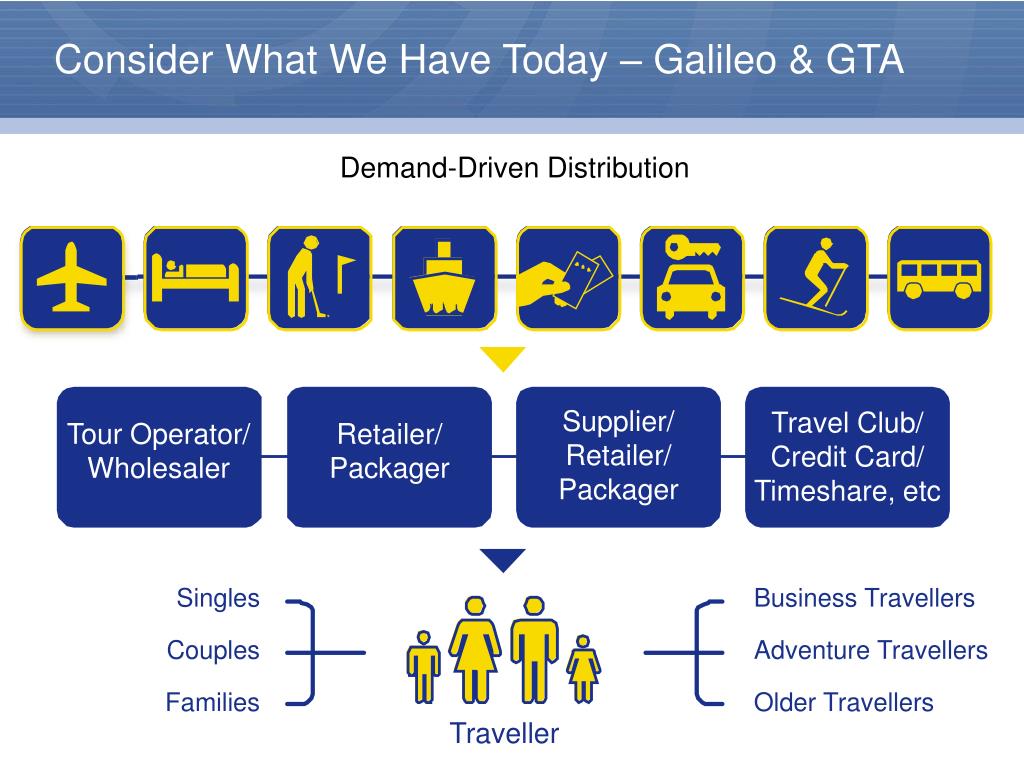 Consider What We Have Today – Galileo & GTA

Demand-Driven Distribution

Tour Operator/ Wholesaler

Retailer/ Packager

Supplier/ Retailer/ Packager

Travel Club/ Credit Card/ Timeshare, etc

Singles

Couples

Families

Traveller

Business Travellers

Adventure Travellers

Older Travellers